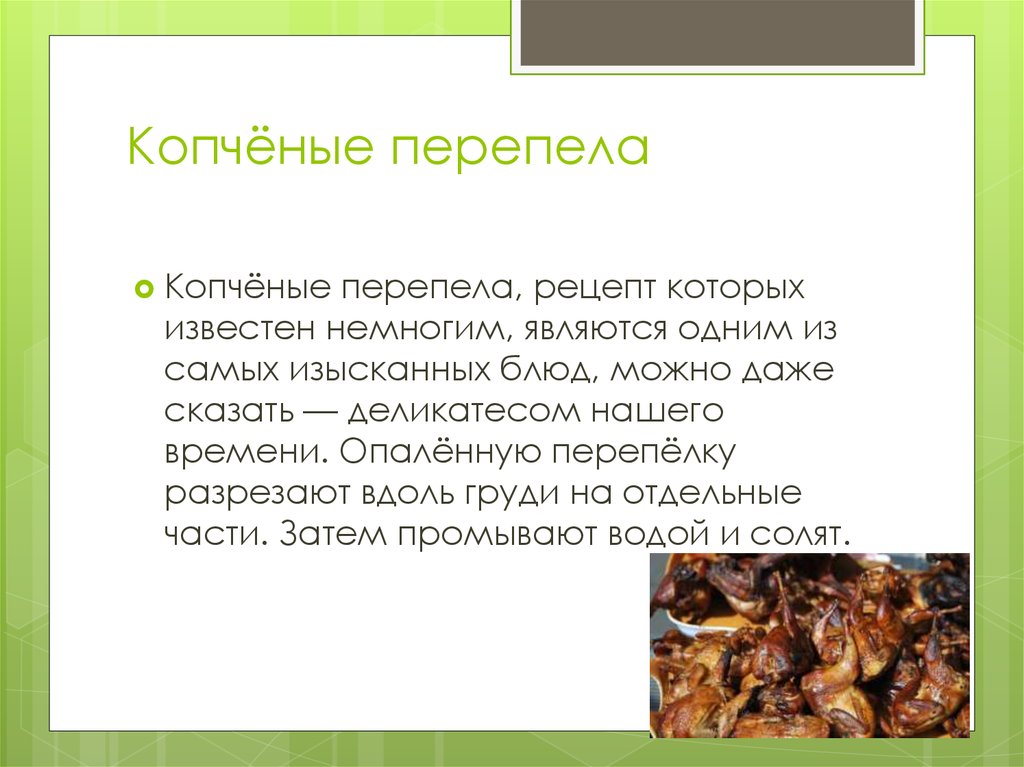 Копчёные перепела

Копчёные перепела, рецепт которых известен немногим, являются одним из самых изысканных блюд, можно даже сказать — деликатесом нашего времени. Опалённую перепёлку разрезают вдоль груди на отдельные части. Затем промывают водой и солят.